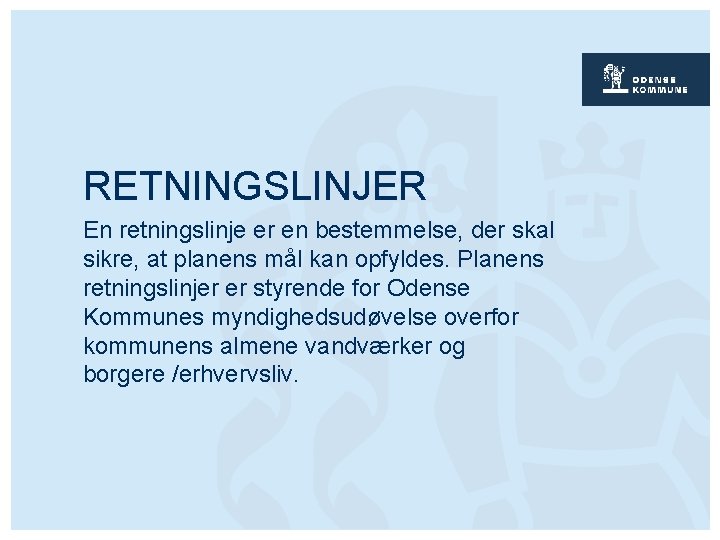 ODENSE KOMMUNE

RETNINGSLINJER

En retningslinje er en bestemmelse, der skal sikre, at planens mål kan opfyldes. Planens retningslinjer er styrende for Odense Kommunes myndighedsudøvelse overfor kommunens almene vandværker og borgere /erhvervsliv.